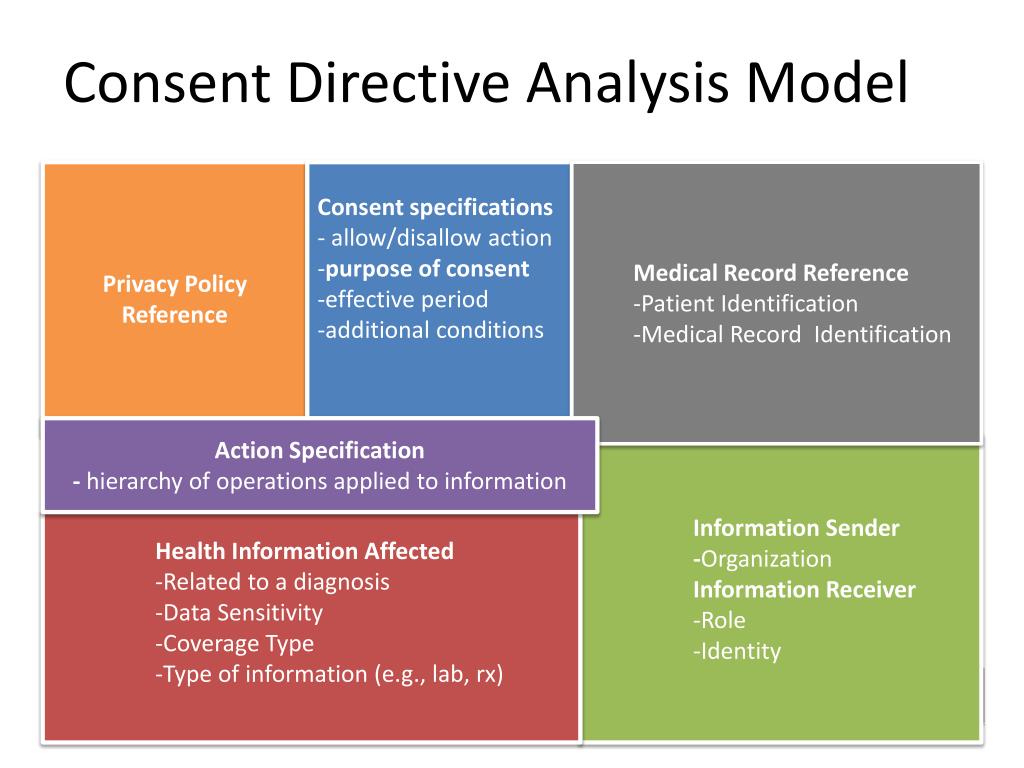 Consent Directive Analysis Model

Privacy Policy Reference

Consent specifications
- allow/disallow action
-purpose of consent
-effective period
-additional conditions

Medical Record Reference
-Patient Identification
-Medical Record Identification

Action Specification
- hierarchy of operations applied to information

Health Information Affected
-Related to a diagnosis
-Data Sensitivity
-Coverage Type
-Type of information (e.g., lab, rx)

Information Sender
-Organization
Information Receiver
-Role
-Identity